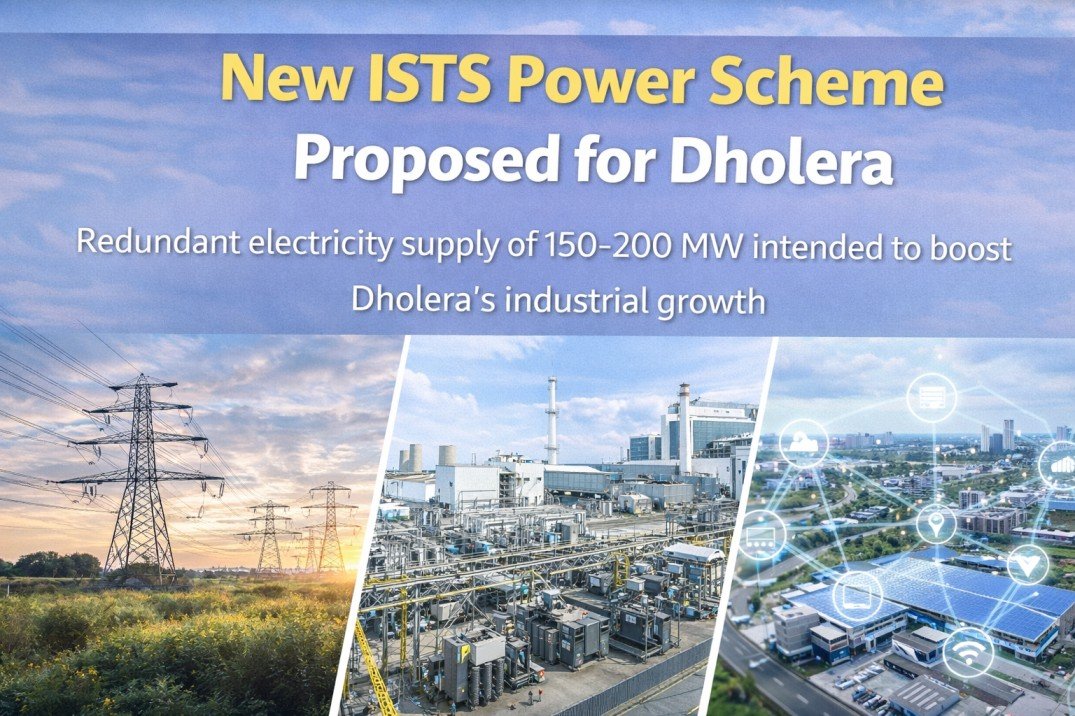 New ISTS Power Scheme
Proposed for Dholera

Redundant electricity supply of 150-200 MW intended to boost Dholera's industrial growth